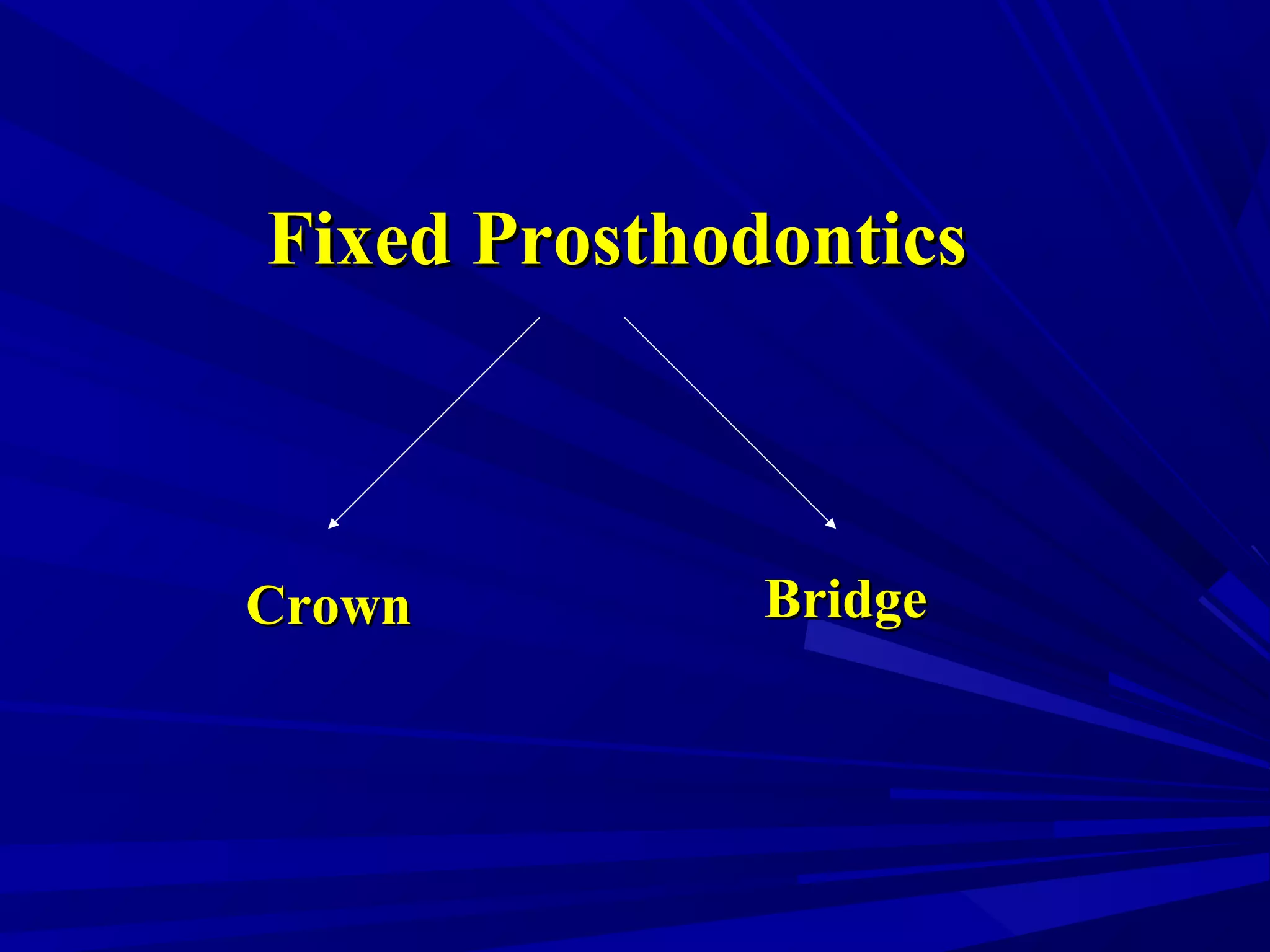 Fixed Prosthodontics

Crown

Bridge